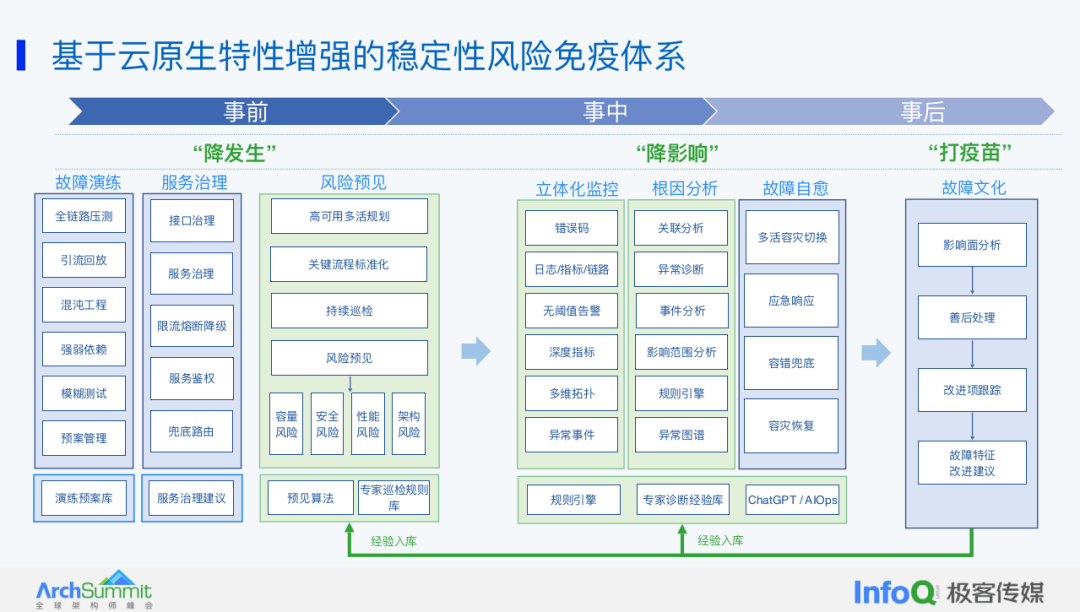 基于云原生特性增强的稳定性风险免疫体系

事前
事中
事后

“降发生”
“降影响”
“打疫苗”

故障演练
全链路压测
引流回放
混沌工程
强弱依赖
模糊测试
预案管理
演练预案库

服务治理
接口治理
服务治理
限流熔断降级
服务鉴权
兜底路由
服务治理建议

风险预见
高可用多活规划
关键流程标准化
持续巡检
风险预见
容量风险
安全风险
性能风险
架构风险
预见算法
专家巡检规则库

立体化监控
错误码
日志/指标/链路
无阈值告警
深度指标
多维拓扑
异常事件

根因分析
关联分析
异常诊断
事件分析
影响范围分析
规则引擎
异常图谱

故障自愈
多活容灾切换
应急响应
容错兜底
容灾恢复

规则引擎
专家诊断经验库
ChatGPT / AIOps

故障文化
影响面分析
善后处理
改进项跟踪
故障特征
改进建议

经验入库
经验入库

ArchSummit
全球架构师峰会

InfoQ 极客传媒